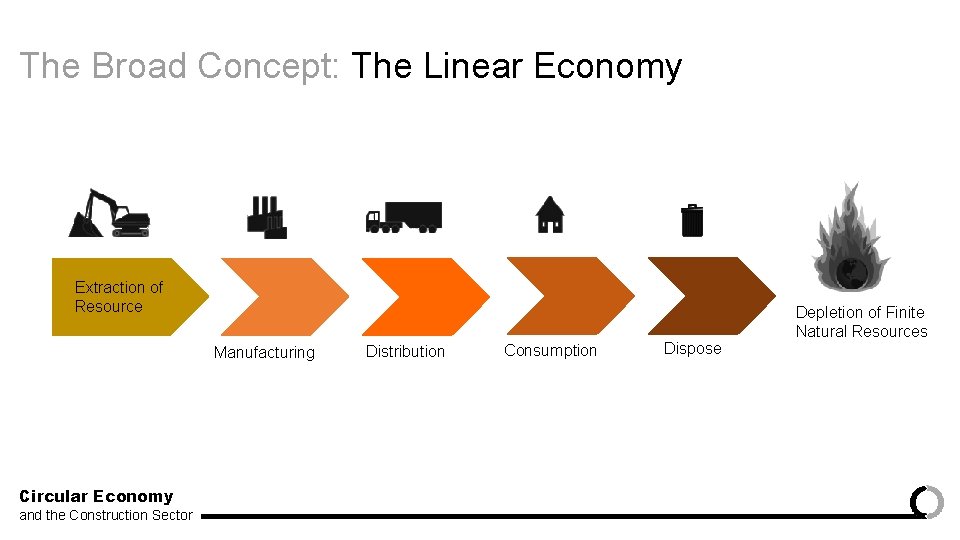 The Broad Concept: The Linear Economy

Extraction of Resource

Manufacturing

Distribution

Consumption

Dispose

Depletion of Finite Natural Resources

Circular Economy
and the Construction Sector